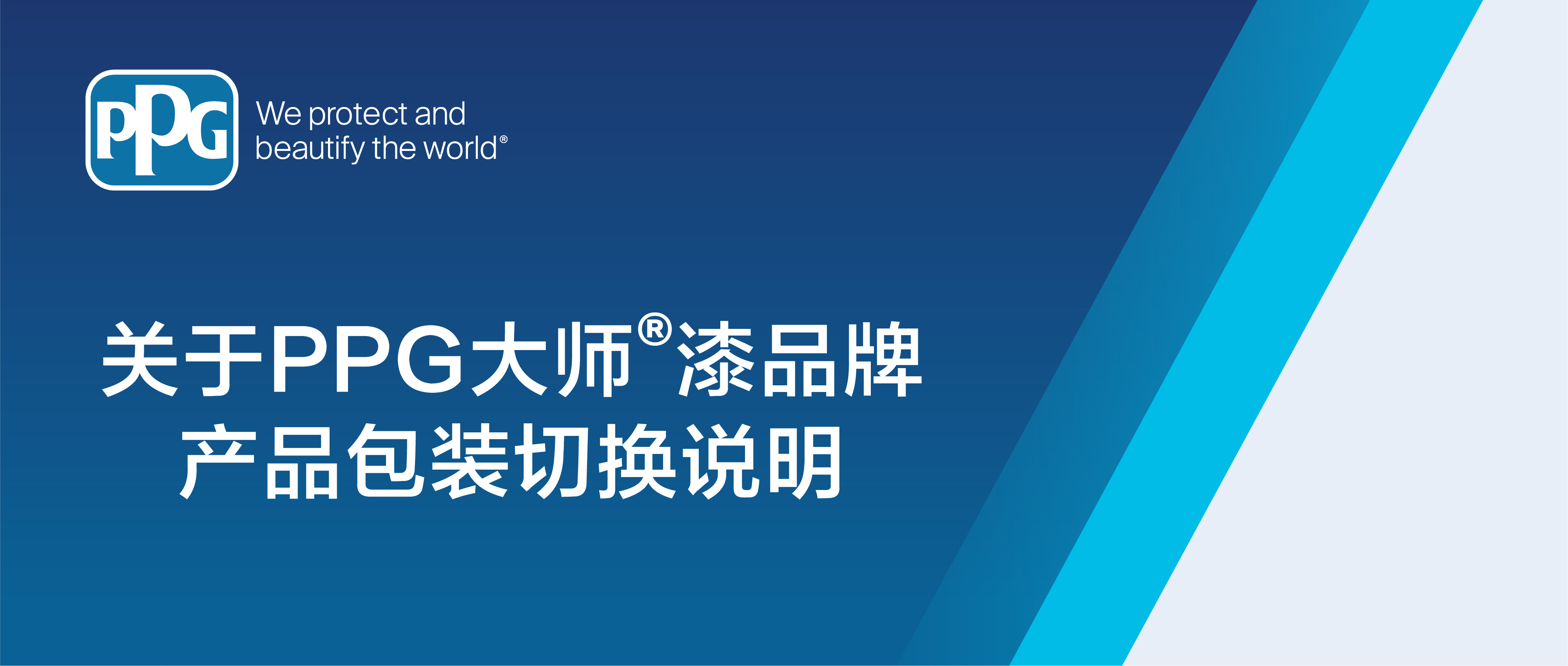 PPG

We protect and beautify the world®

关于PPG大师®漆品牌
产品包装切换说明